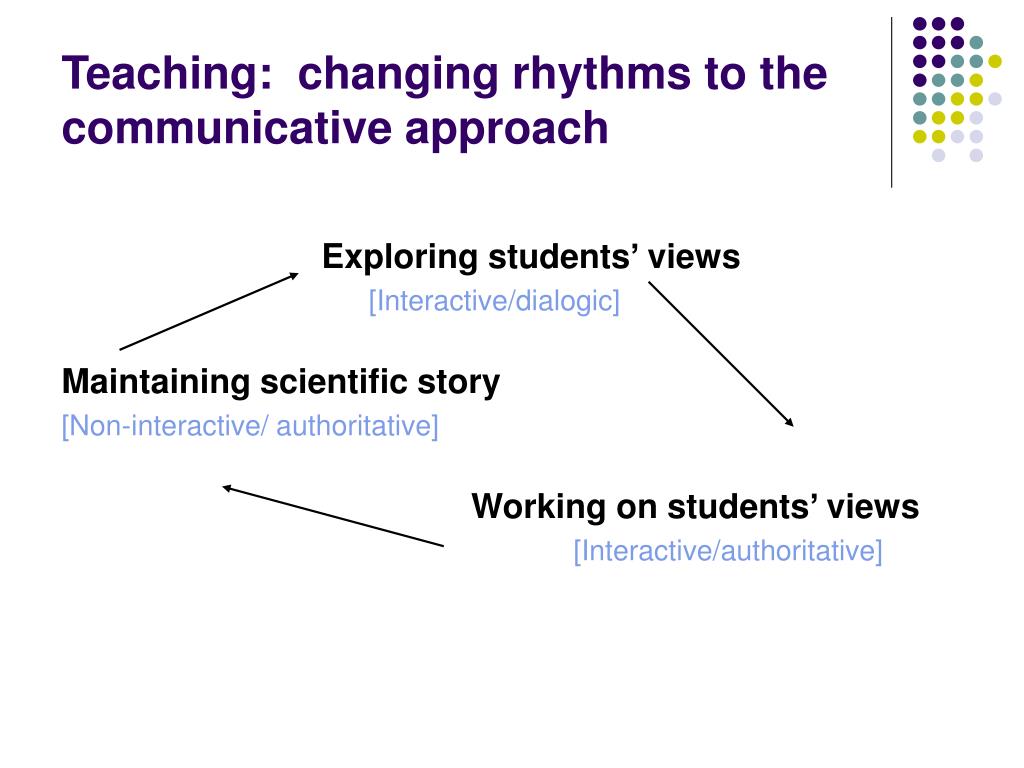 Teaching: changing rhythms to the communicative approach

Exploring students’ views
[Interactive/dialogic]

Maintaining scientific story
[Non-interactive/ authoritative]

Working on students’ views
[Interactive/authoritative]